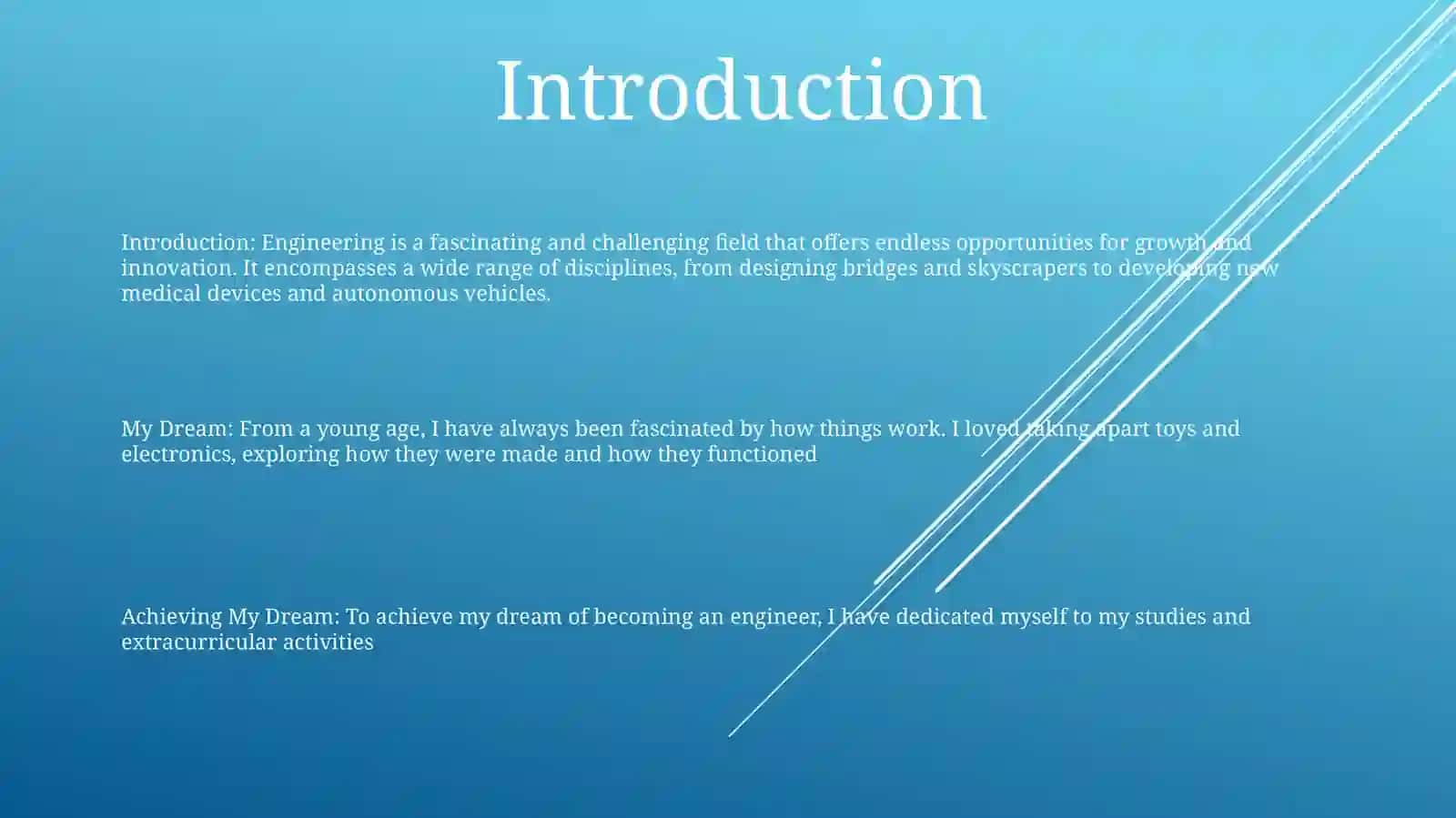 Introduction

Introduction: Engineering is a fascinating and challenging field that offers endless opportunities for growth and innovation. It encompasses a wide range of disciplines, from designing bridges and skyscrapers to developing new medical devices and autonomous vehicles.

My Dream: From a young age, I have always been fascinated by how things work. I loved taking apart toys and electronics, exploring how they were made and how they functioned

Achieving My Dream: To achieve my dream of becoming an engineer, I have dedicated myself to my studies and extracurricular activities